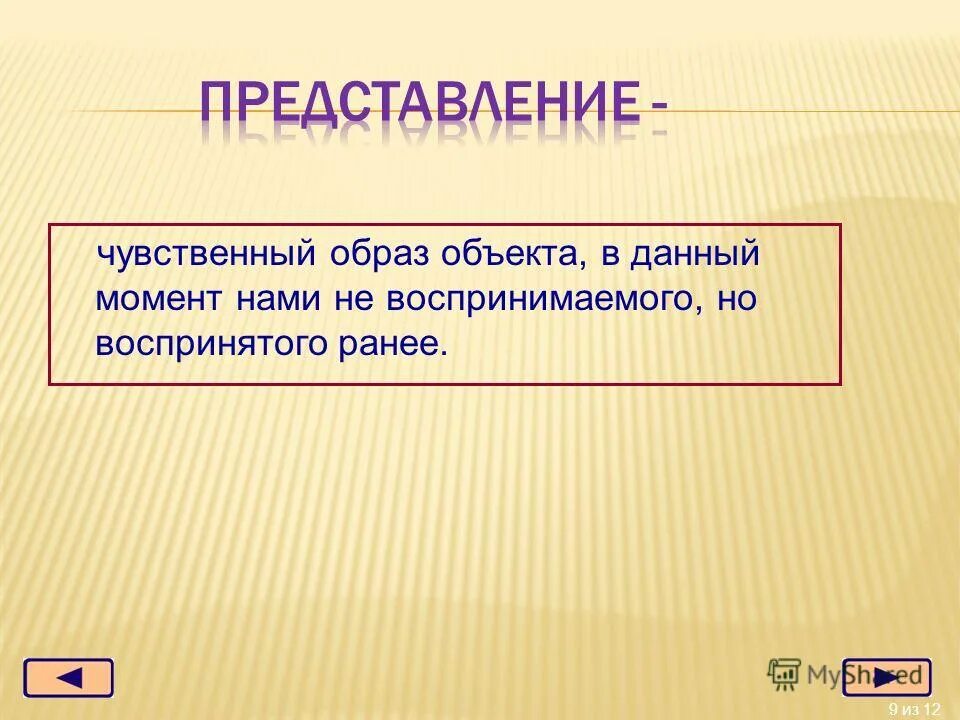 ПРЕДСТАВЛЕНИЕ -

чувственный образ объекта, в данный момент нами не воспринимаемого, но воспринятого ранее.

MyShared

9 из 12